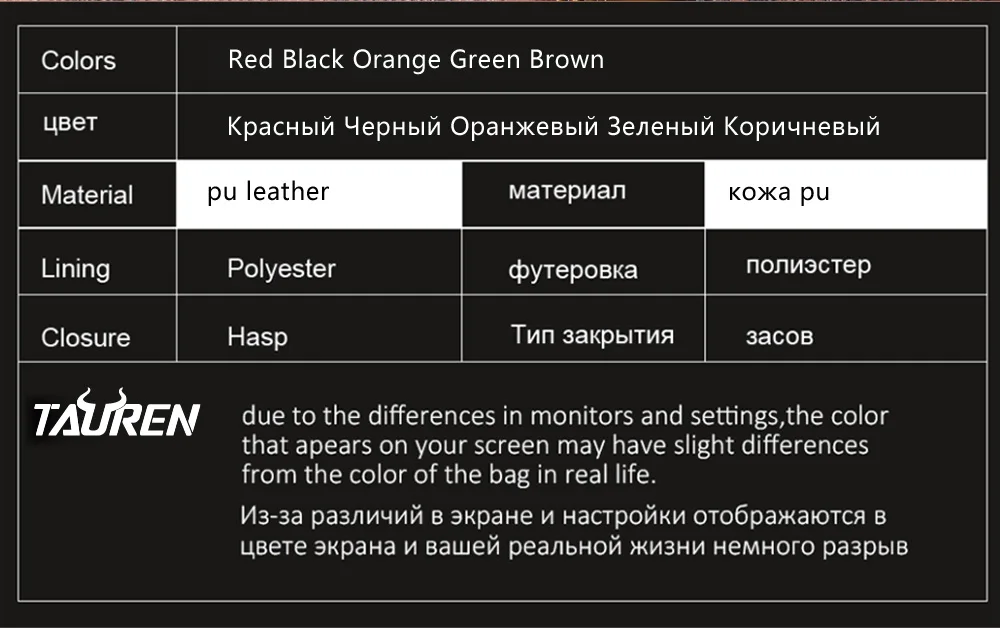 | Colors | Red Black Orange Green Brown | | |
|---|---|---|---|
| цвет | Красный Черный Оранжевый Зеленый Коричневый | | |
| Material | pu leather | материал | кожа pu |
| Lining | Polyester | футеровка | полиэстер |
| Closure | Hasp | Тип закрытия | засов |

TAUREN

due to the differences in monitors and settings,the color that apears on your screen may have slight differences from the color of the bag in real life.

Из-за различий в экране и настройки отображаются в цвете экрана и вашей реальной жизни немного разрыв